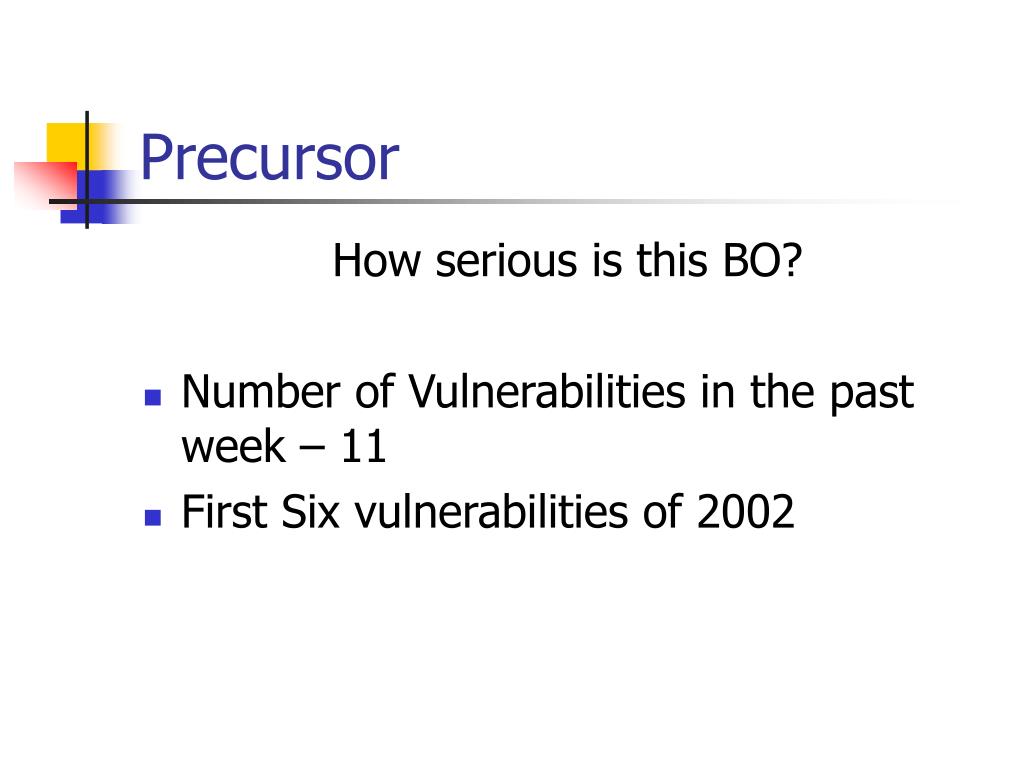 Precursor

How serious is this BO?

- Number of Vulnerabilities in the past week – 11
- First Six vulnerabilities of 2002